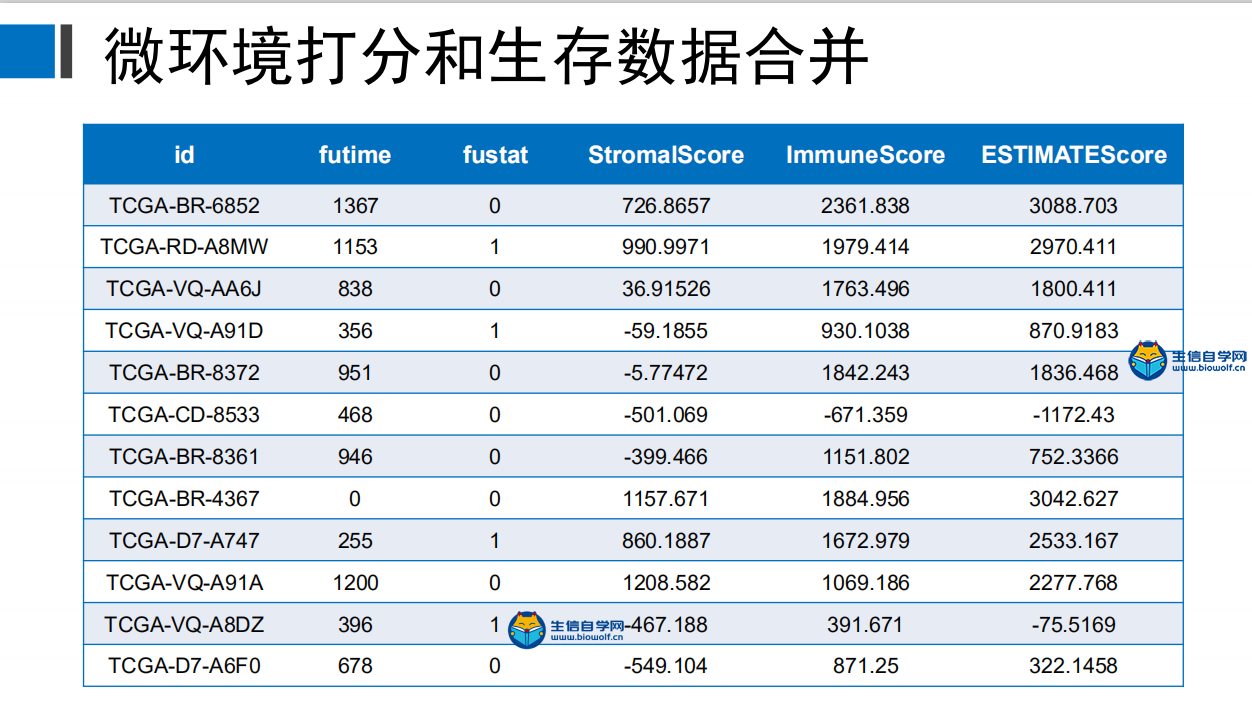 微环境打分和生存数据合并

| id | futime | fustat | StromalScore | ImmuneScore | ESTIMATEScore |
|---|---|---|---|---|---|
| TCGA-BR-6852 | 1367 | 0 | 726.8657 | 2361.838 | 3088.703 |
| TCGA-RD-A8MW | 1153 | 1 | 990.9971 | 1979.414 | 2970.411 |
| TCGA-VQ-AA6J | 838 | 0 | 36.91526 | 1763.496 | 1800.411 |
| TCGA-VQ-A91D | 356 | 1 | -59.1855 | 930.1038 | 870.9183 |
| TCGA-BR-8372 | 951 | 0 | -5.77472 | 1842.243 | 1836.468 |
| TCGA-CD-8533 | 468 | 0 | -501.069 | -671.359 | -1172.43 |
| TCGA-BR-8361 | 946 | 0 | -399.466 | 1151.802 | 752.3366 |
| TCGA-BR-4367 | 0 | 0 | 1157.671 | 1884.956 | 3042.627 |
| TCGA-D7-A747 | 255 | 1 | 860.1887 | 1672.979 | 2533.167 |
| TCGA-VQ-A91A | 1200 | 0 | 1208.582 | 1069.186 | 2277.768 |
| TCGA-VQ-A8DZ | 396 | 1 | -467.188 | 391.671 | -75.5169 |
| TCGA-D7-A6F0 | 678 | 0 | -549.104 | 871.25 | 322.1458 |

生信自学网 www.biowolf.cn
生信自学网 www.biowolf.cn